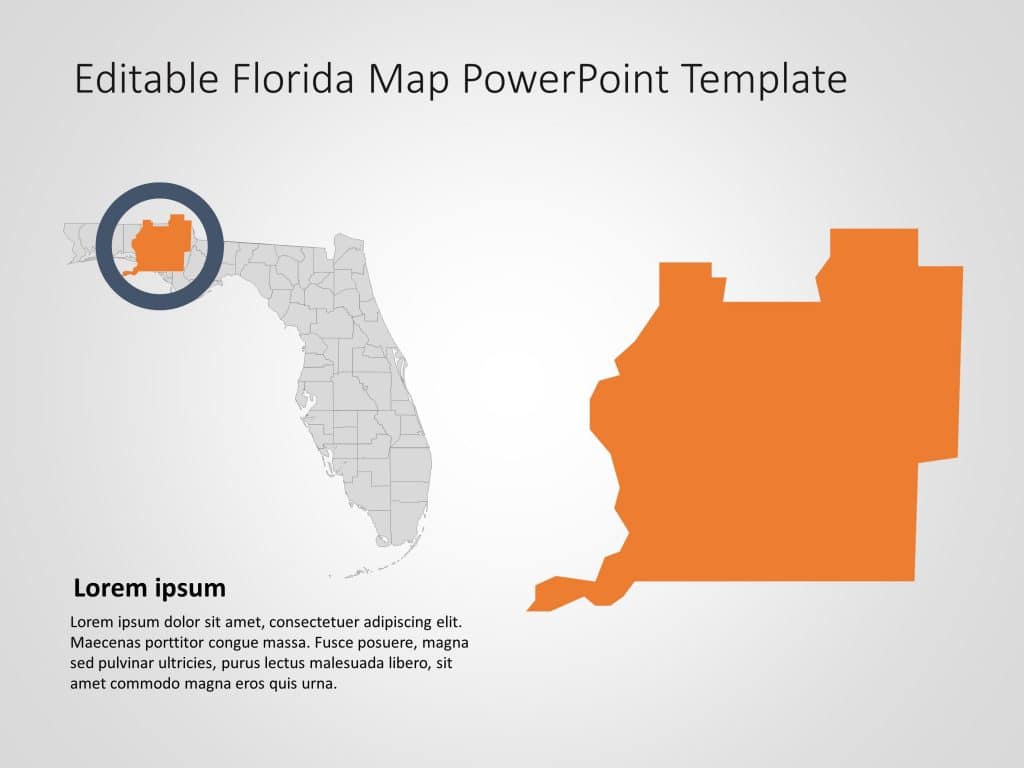 Editable Florida Map PowerPoint Template

Lorem ipsum

Lorem ipsum dolor sit amet, consectetuer adipiscing elit. Maecenas porttitor congue massa. Fusce posuere, magna sed pulvinar ultricies, purus lectus malesuada libero, sit amet commodo magna eros quis urna.